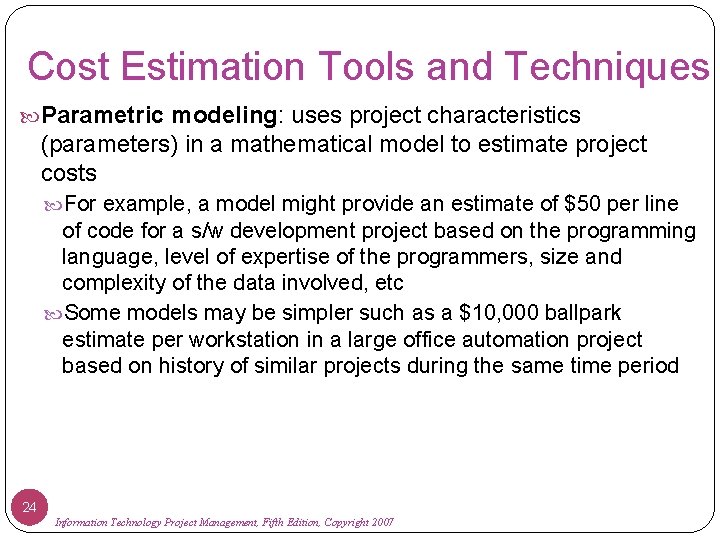 Cost Estimation Tools and Techniques

Parametric modeling: uses project characteristics (parameters) in a mathematical model to estimate project costs

For example, a model might provide an estimate of \$50 per line of code for a s/w development project based on the programming language, level of expertise of the programmers, size and complexity of the data involved, etc

Some models may be simpler such as a \$10,000 ballpark estimate per workstation in a large office automation project based on history of similar projects during the same time period

24

Information Technology Project Management, Fifth Edition, Copyright 2007